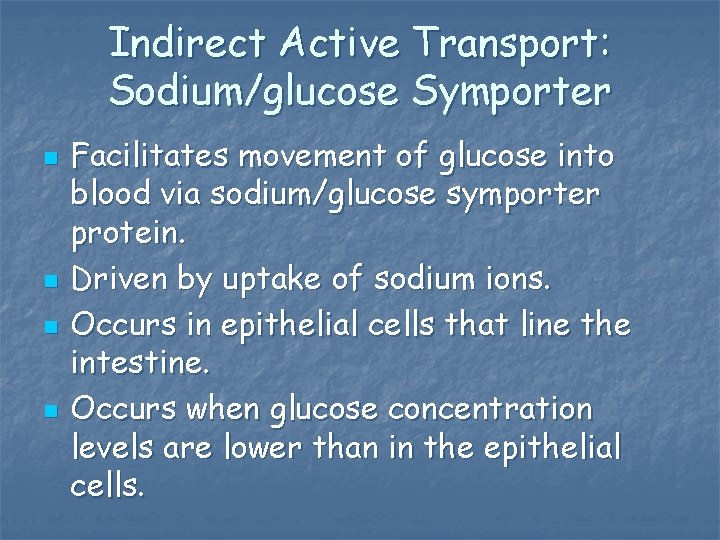 Indirect Active Transport: Sodium/glucose Symporter

- Facilitates movement of glucose into blood via sodium/glucose symporter protein.
- Driven by uptake of sodium ions.
- Occurs in epithelial cells that line the intestine.
- Occurs when glucose concentration levels are lower than in the epithelial cells.